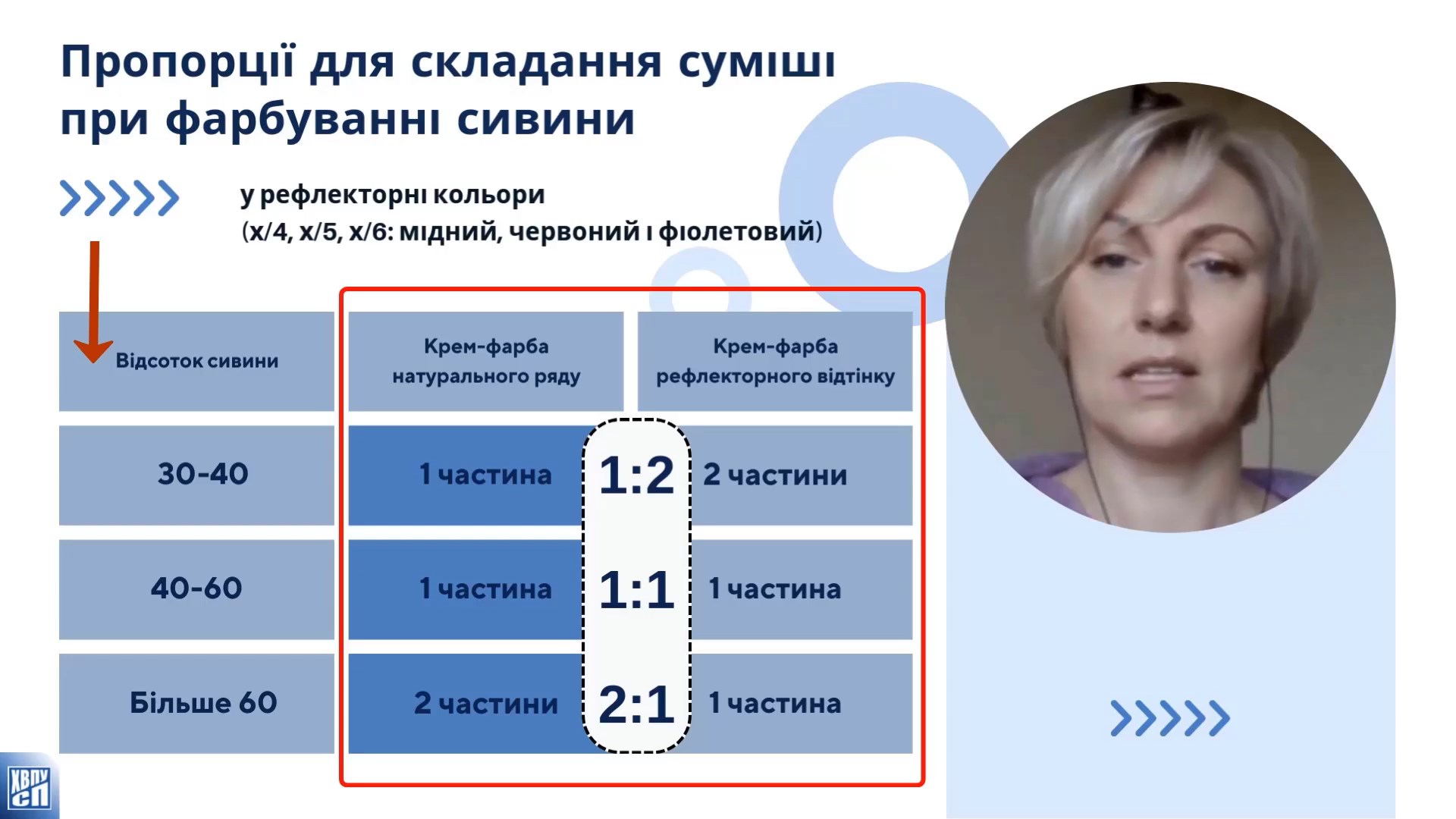 Пропорції для складання суміші при фарбуванні сивини

у рефлекторні кольори
(х/4, х/5, х/6: мідний, червоний і фіолетовий)

| Відсоток сивини | Крем-фарба натурального ряду | | Крем-фарба рефлекторного відтінку |
|---|---|---|---|
| 30-40 | 1 частина | 1:2 | 2 частини |
| 40-60 | 1 частина | 1:1 | 1 частина |
| Більше 60 | 2 частини | 2:1 | 1 частина |

ХВПУ СП